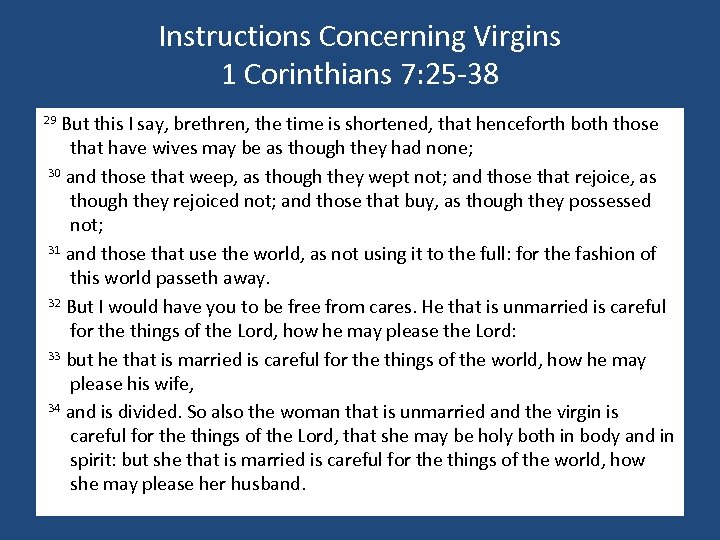 Instructions Concerning Virgins
1 Corinthians 7:25-38

$^{29}$ But this I say, brethren, the time is shortened, that henceforth both those that have wives may be as though they had none;

$^{30}$ and those that weep, as though they wept not; and those that rejoice, as though they rejoiced not; and those that buy, as though they possessed not;

$^{31}$ and those that use the world, as not using it to the full: for the fashion of this world passeth away.

$^{32}$ But I would have you to be free from cares. He that is unmarried is careful for the things of the Lord, how he may please the Lord:

$^{33}$ but he that is married is careful for the things of the world, how he may please his wife,

$^{34}$ and is divided. So also the woman that is unmarried and the virgin is careful for the things of the Lord, that she may be holy both in body and in spirit: but she that is married is careful for the things of the world, how she may please her husband.